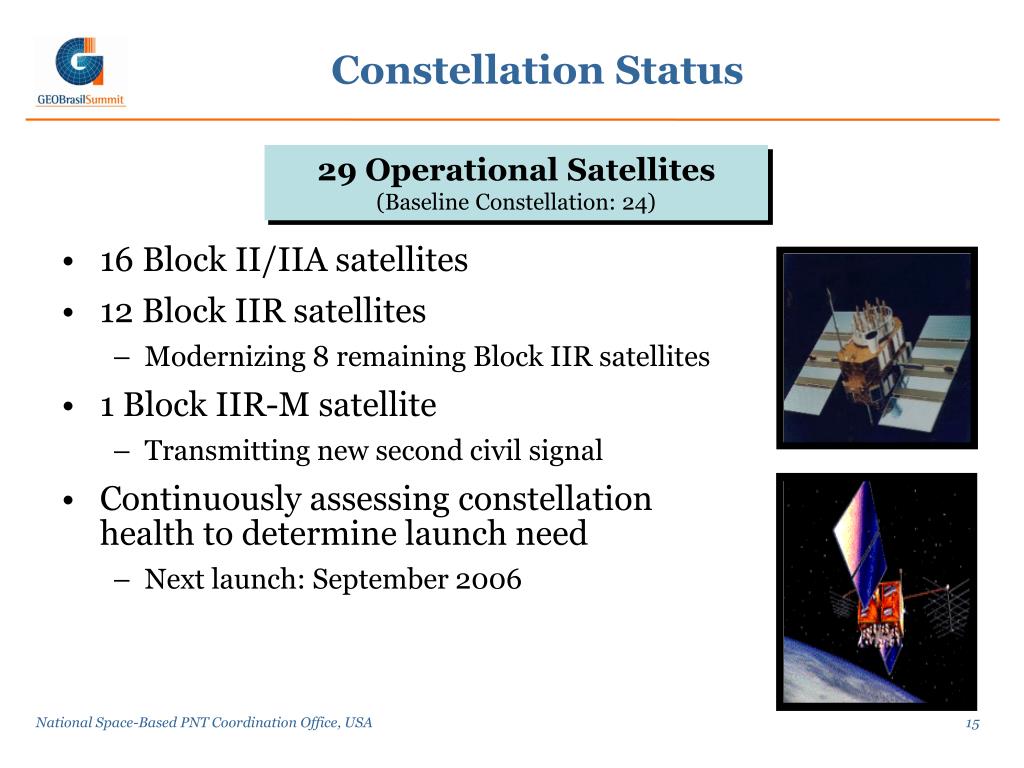 GEOBrasilSummit

Constellation Status

29 Operational Satellites
(Baseline Constellation: 24)

• 16 Block II/IIA satellites
• 12 Block IIR satellites
– Modernizing 8 remaining Block IIR satellites
• 1 Block IIR-M satellite
– Transmitting new second civil signal
• Continuously assessing constellation health to determine launch need
– Next launch: September 2006

National Space-Based PNT Coordination Office, USA

15